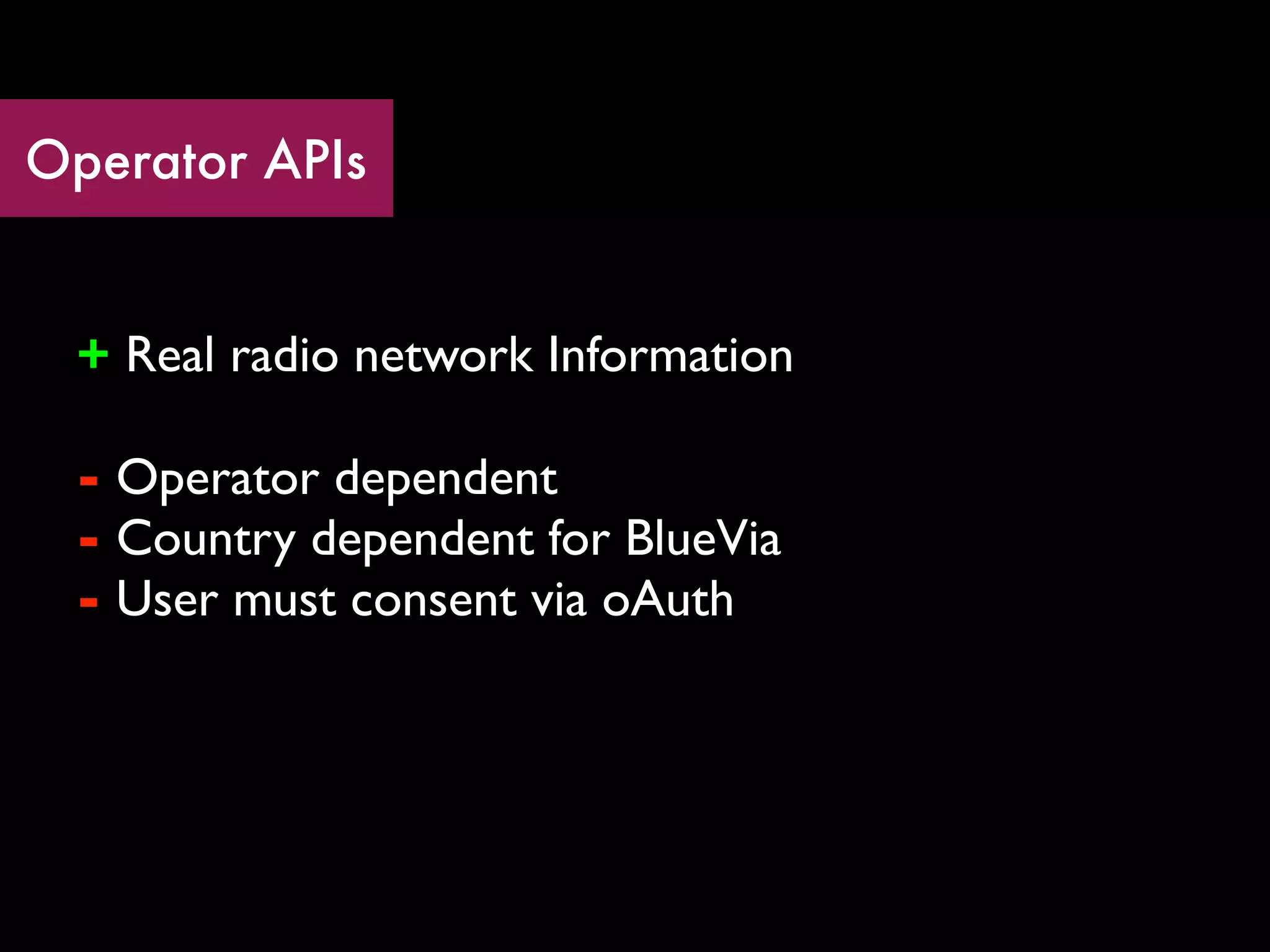 Operator APIs

+ Real radio network Information

- Operator dependent
- Country dependent for BlueVia
- User must consent via oAuth